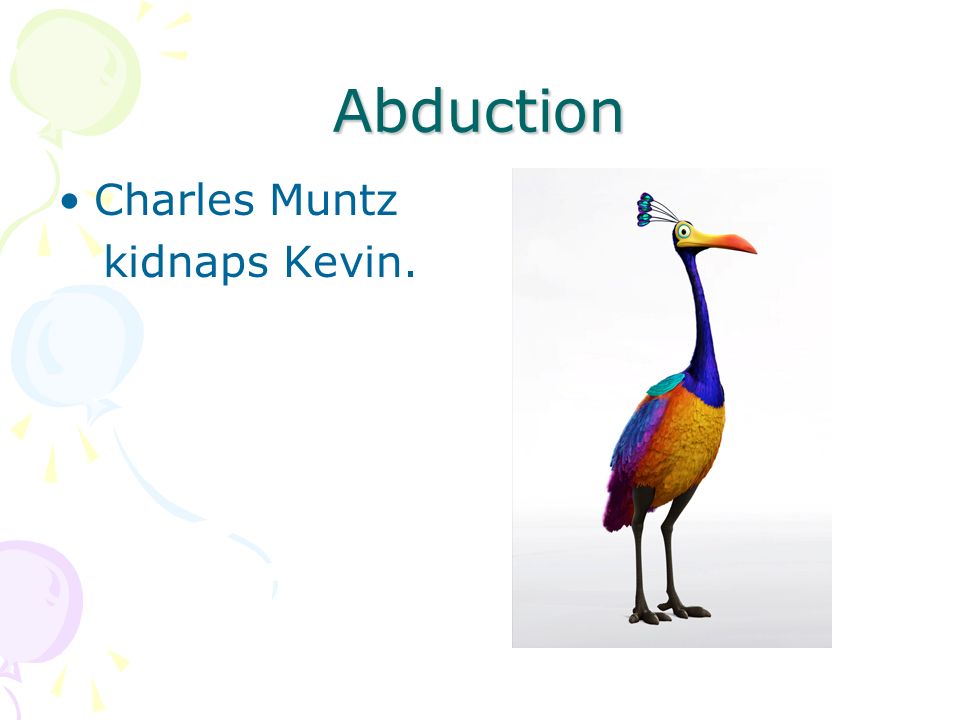 Abduction

• Charles Muntz kidnaps Kevin.